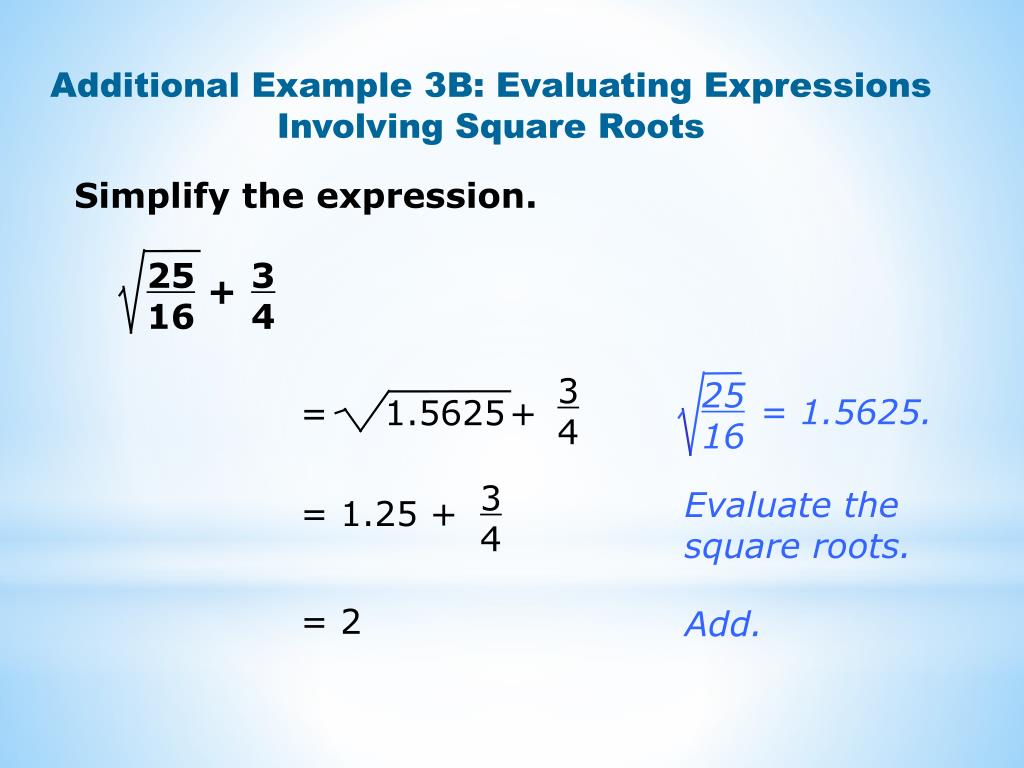 Additional Example 3B: Evaluating Expressions Involving Square Roots

Simplify the expression.

$\sqrt{\frac{25}{16}} + \frac{3}{4}$

$= \sqrt{1.5625} + \frac{3}{4}$

$\sqrt{\frac{25}{16}} = 1.5625.$

$= 1.25 + \frac{3}{4}$

Evaluate the square roots.

$= 2$

Add.